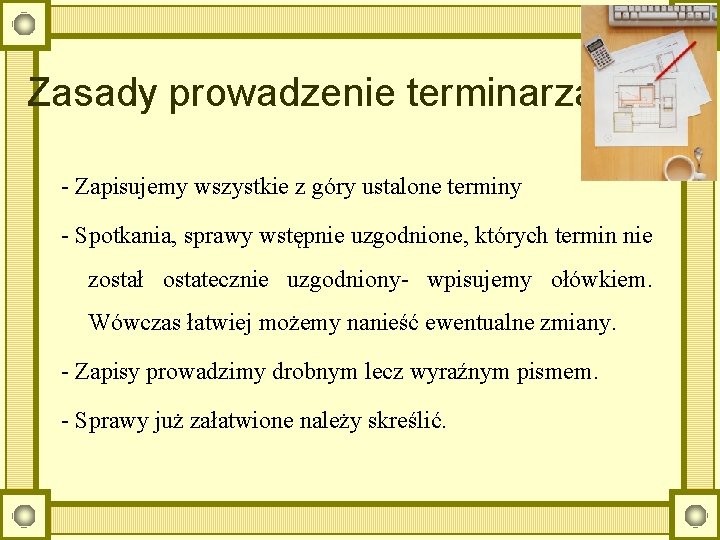 Zasady prowadzenie terminarza

- Zapisujemy wszystkie z góry ustalone terminy

- Spotkania, sprawy wstępnie uzgodnione, których termin nie został ostatecznie uzgodniony- wpisujemy ołówkiem. Wówczas łatwiej możemy nanieść ewentualne zmiany.

- Zapisy prowadzimy drobnym lecz wyraźnym pismem.

- Sprawy już załatwione należy skreślić.